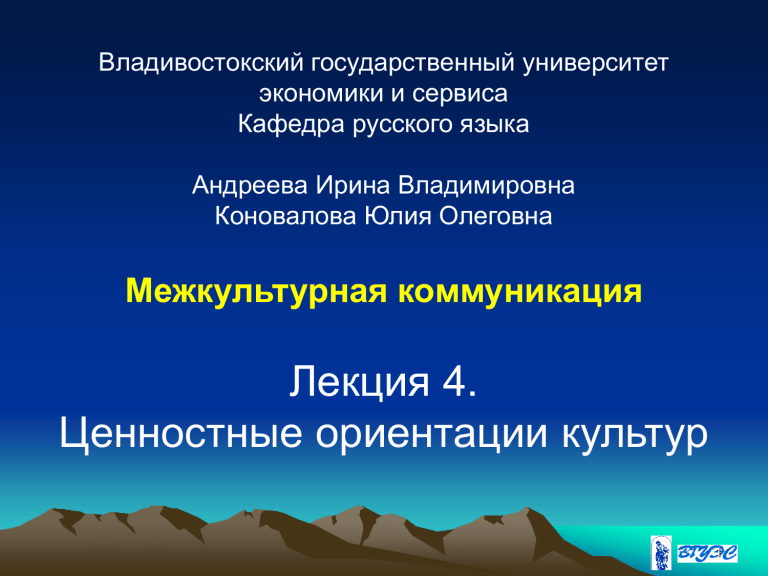 Владивостокский государственный университет экономики и сервиса
Кафедра русского языка

Андреева Ирина Владимировна
Коновалова Юлия Олеговна

Межкультурная коммуникация

Лекция 4.
Ценностные ориентации культур

ВГУЭС